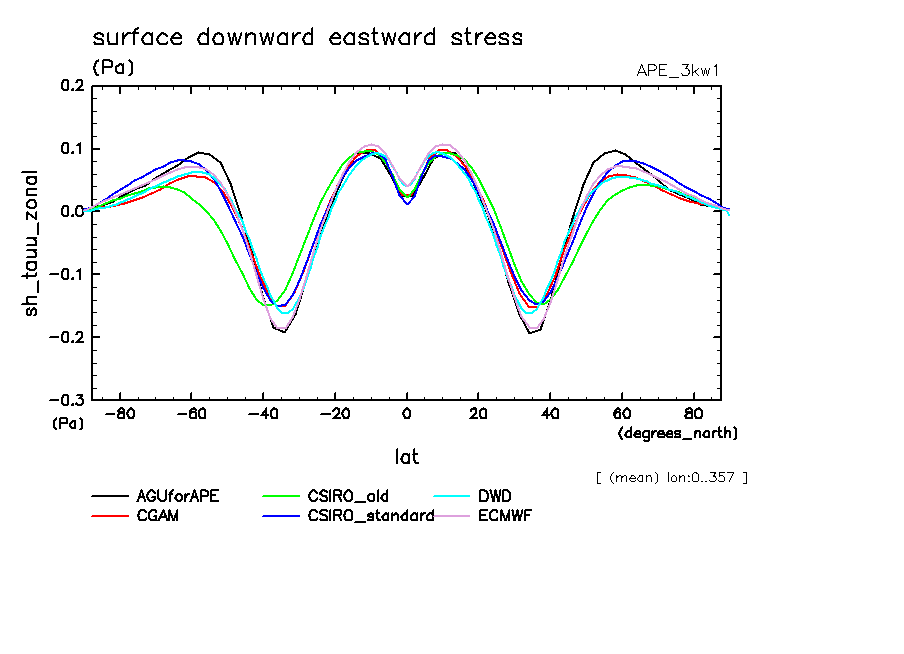 surface downward eastward stress

(Pa)

APE_3kw1

sh_tauu_zonal

0.2
0.1
0.0
−0.1
−0.2
−0.3

(Pa)

−80 −60 −40 −20 0 20 40 60 80

(degrees_north)

lat

[ (mean) lon:0..357 ]

AGUforAPE
CGAM
CSIRO_old
CSIRO_standard
DWD
ECMWF